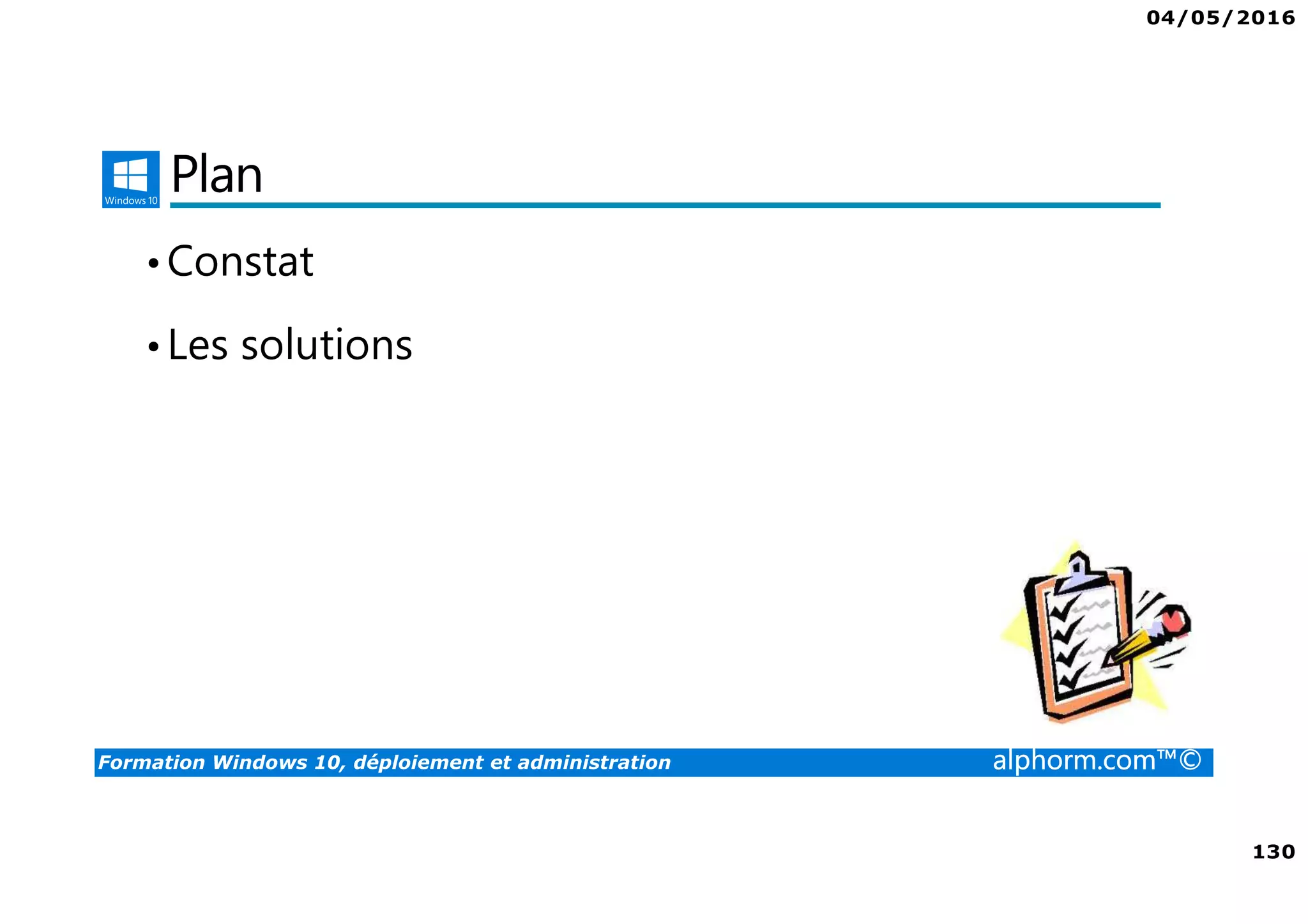 04/05/2016

Windows 10

Plan

• Constat

• Les solutions

Formation Windows 10, déploiement et administration

alphorm.com™©

130